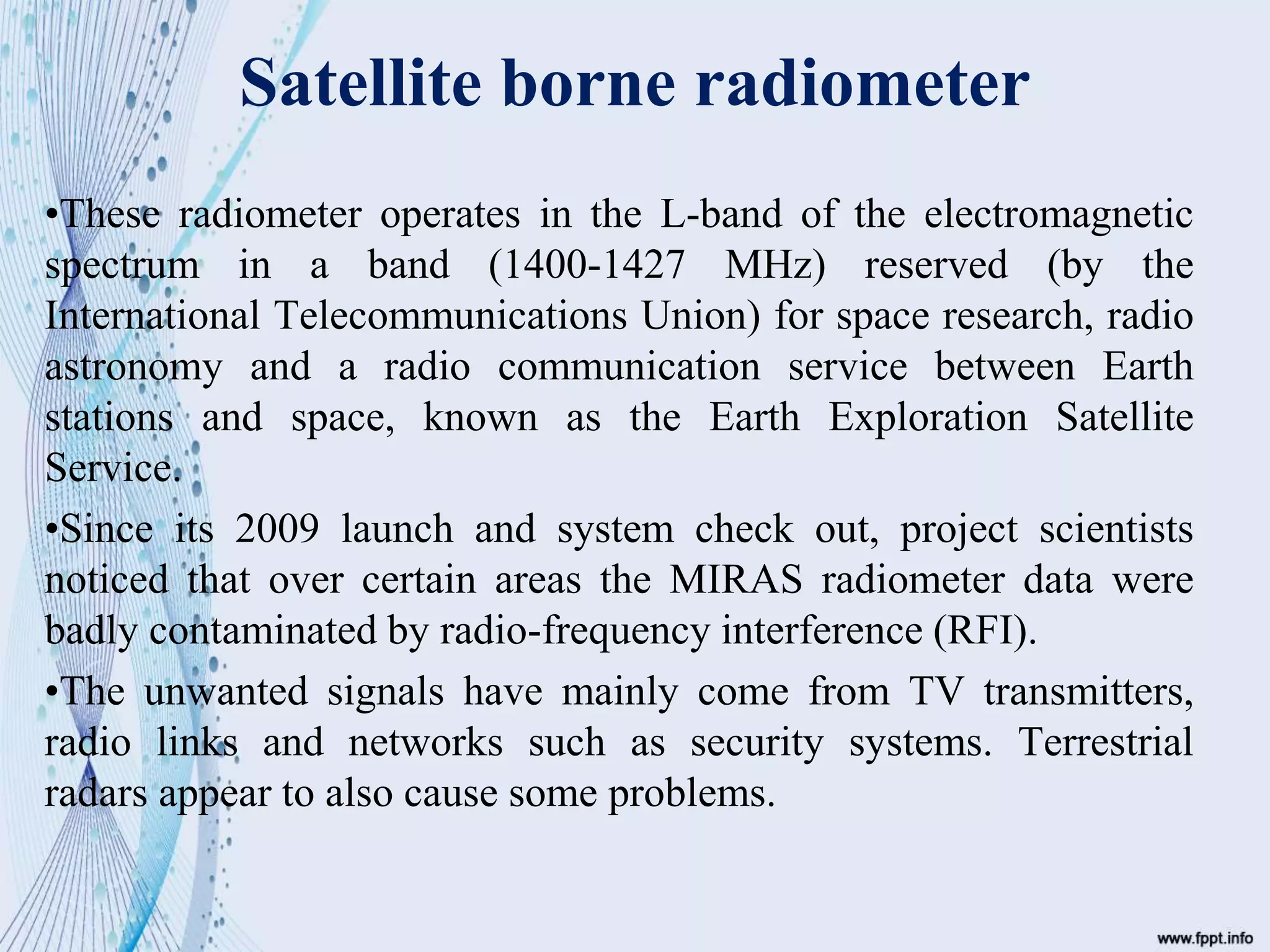 Satellite borne radiometer

•These radiometer operates in the L-band of the electromagnetic spectrum in a band (1400-1427 MHz) reserved (by the International Telecommunications Union) for space research, radio astronomy and a radio communication service between Earth stations and space, known as the Earth Exploration Satellite Service.

•Since its 2009 launch and system check out, project scientists noticed that over certain areas the MIRAS radiometer data were badly contaminated by radio-frequency interference (RFI).

•The unwanted signals have mainly come from TV transmitters, radio links and networks such as security systems. Terrestrial radars appear to also cause some problems.

www.fppt.info